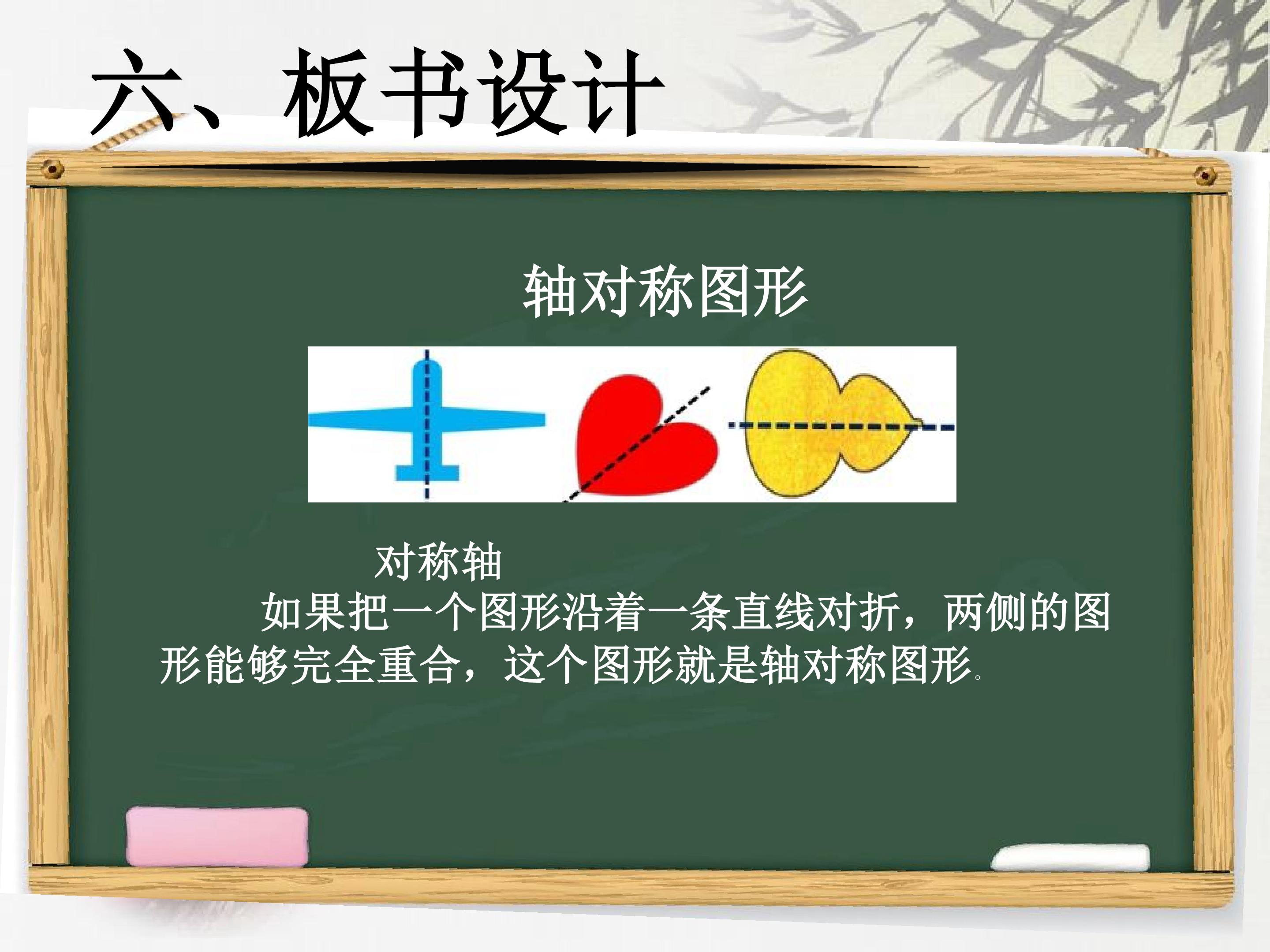 六、板书设计

轴对称图形

对称轴

如果把一个图形沿着一条直线对折，两侧的图形能够完全重合，这个图形就是轴对称图形。